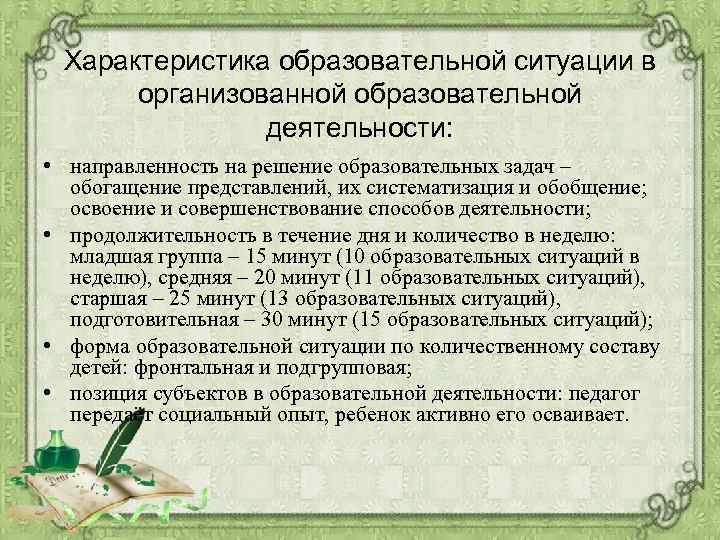 Характеристика образовательной ситуации в организованной образовательной деятельности:

• направленность на решение образовательных задач – обогащение представлений, их систематизация и обобщение; освоение и совершенствование способов деятельности;
• продолжительность в течение дня и количество в неделю: младшая группа – 15 минут (10 образовательных ситуаций в неделю), средняя – 20 минут (11 образовательных ситуаций), старшая – 25 минут (13 образовательных ситуаций), подготовительная – 30 минут (15 образовательных ситуаций);
• форма образовательной ситуации по количественному составу детей: фронтальная и подгрупповая;
• позиция субъектов в образовательной деятельности: педагог передает социальный опыт, ребенок активно его осваивает.